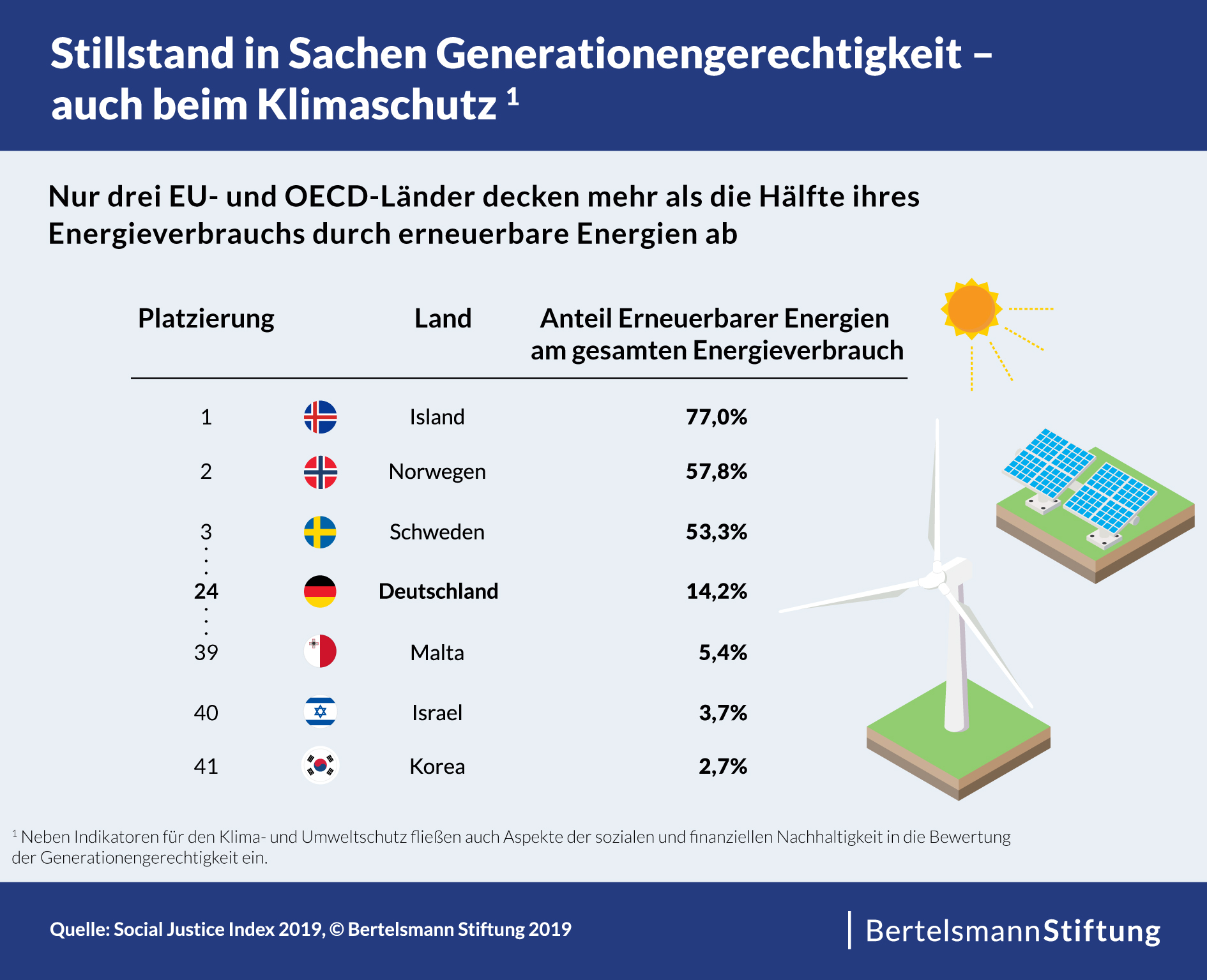 Stillstand in Sachen Generationengerechtigkeit – auch beim Klimaschutz $^1$

Nur drei EU- und OECD-Länder decken mehr als die Hälfte ihres Energieverbrauchs durch erneuerbare Energien ab

| Platzierung | Land | Anteil Erneuerbarer Energien am gesamten Energieverbrauch |
|---|---|---|
| 1 | Island | 77,0% |
| 2 | Norwegen | 57,8% |
| 3 | Schweden | 53,3% |
| 24 | Deutschland | 14,2% |
| 39 | Malta | 5,4% |
| 40 | Israel | 3,7% |
| 41 | Korea | 2,7% |

$^1$ Neben Indikatoren für den Klima- und Umweltschutz fließen auch Aspekte der sozialen und finanziellen Nachhaltigkeit in die Bewertung der Generationengerechtigkeit ein.

Quelle: Social Justice Index 2019, © Bertelsmann Stiftung 2019

BertelsmannStiftung